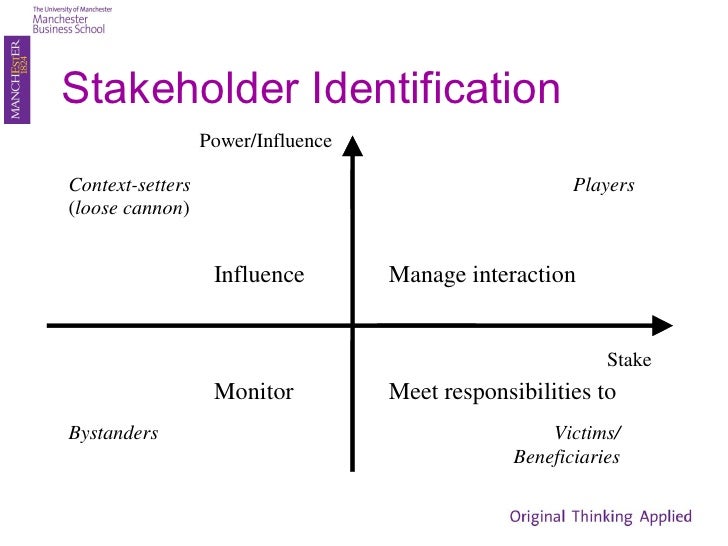 The University of Manchester
Manchester Business School

MANCHESTER 1824

Stakeholder Identification

Power/Influence

Context-setters (loose cannon)

Players

Influence

Manage interaction

Stake

Monitor

Meet responsibilities to

Bystanders

Victims/ Beneficiaries

Original Thinking Applied